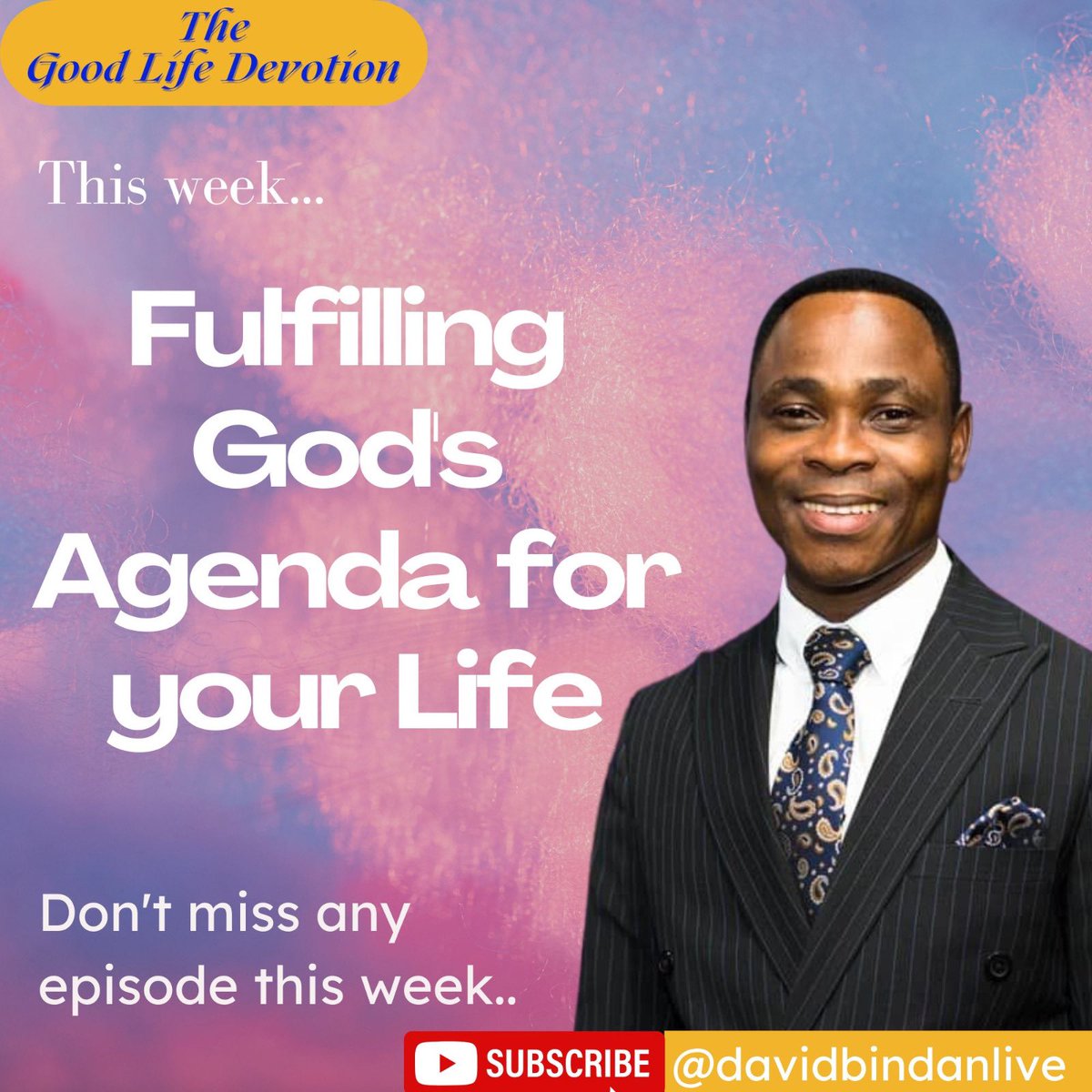 The Good Life Devotion

This week...

Fulfilling God's Agenda for your Life

Don't miss any episode this week..

SUBSCRIBE @davidbindanlive